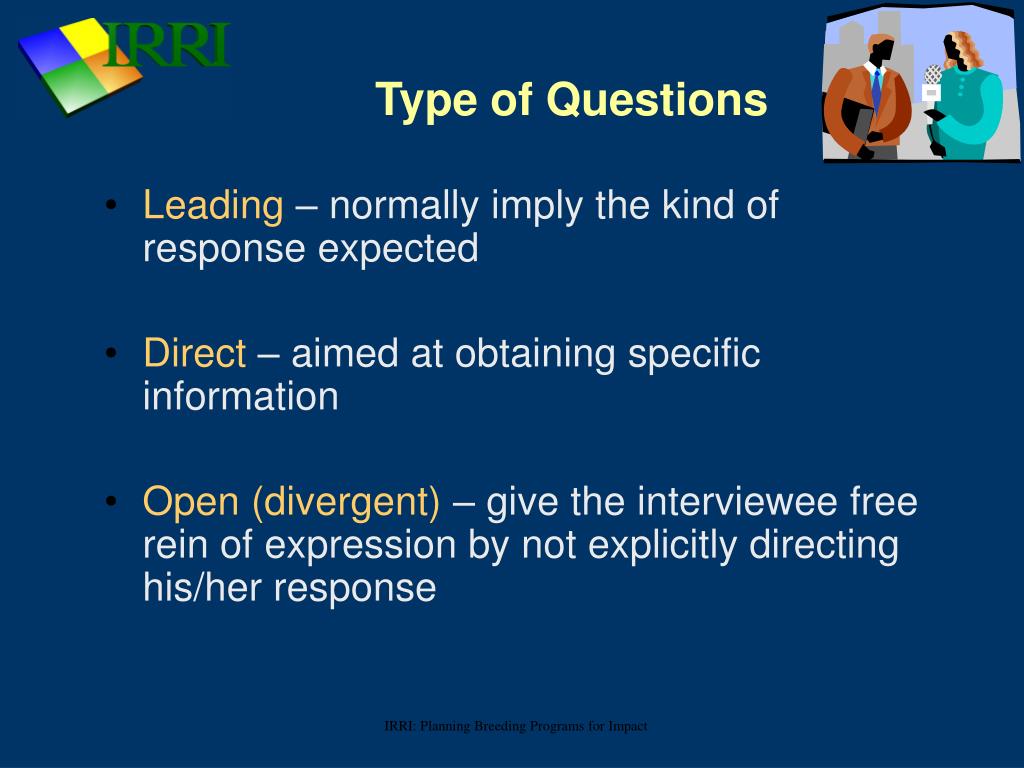 IRRI

Type of Questions

• Leading – normally imply the kind of response expected

• Direct – aimed at obtaining specific information

• Open (divergent) – give the interviewee free rein of expression by not explicitly directing his/her response

IRRI: Planning Breeding Programs for Impact